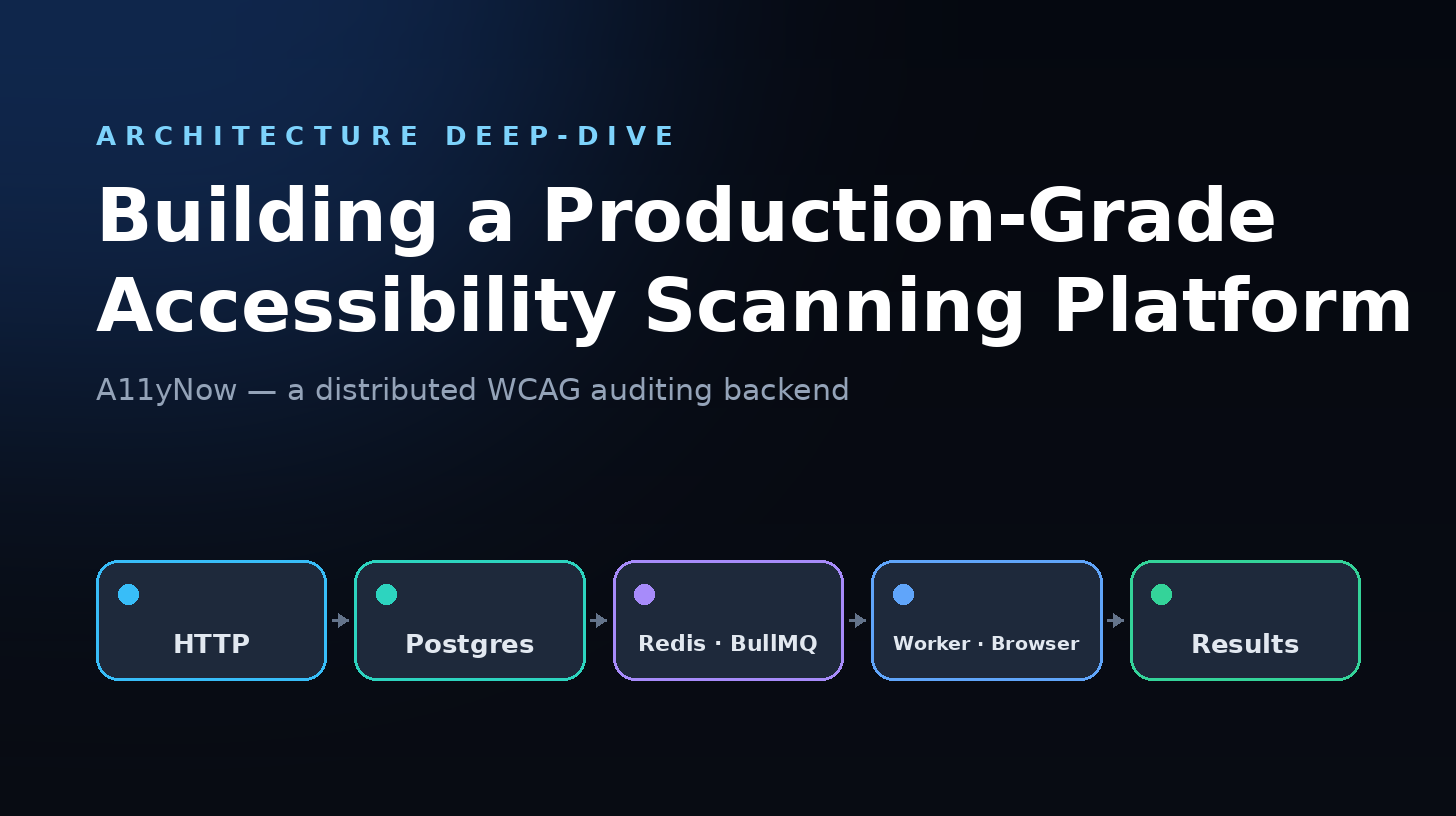 ARCHITECTURE DEEP-DIVE

Building a Production-Grade Accessibility Scanning Platform

A11yNow — a distributed WCAG auditing backend

HTTP

Postgres

Redis · BullMQ

Worker · Browser

Results